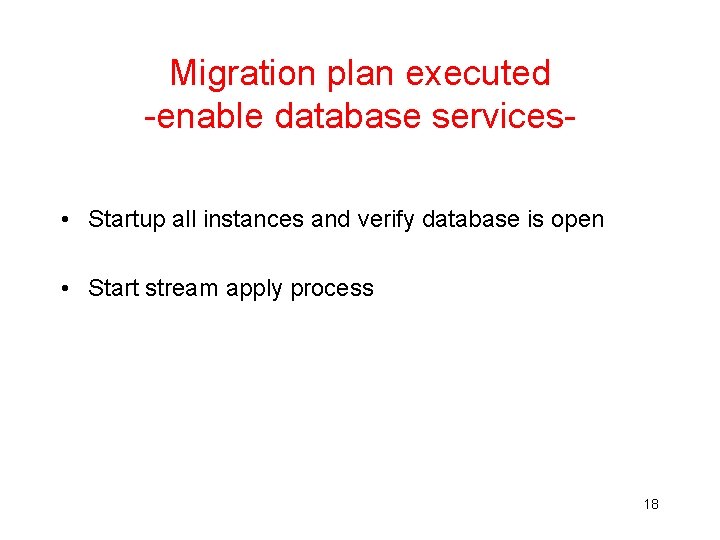 Migration plan executed
-enable database services-

• Startup all instances and verify database is open

• Start stream apply process

18